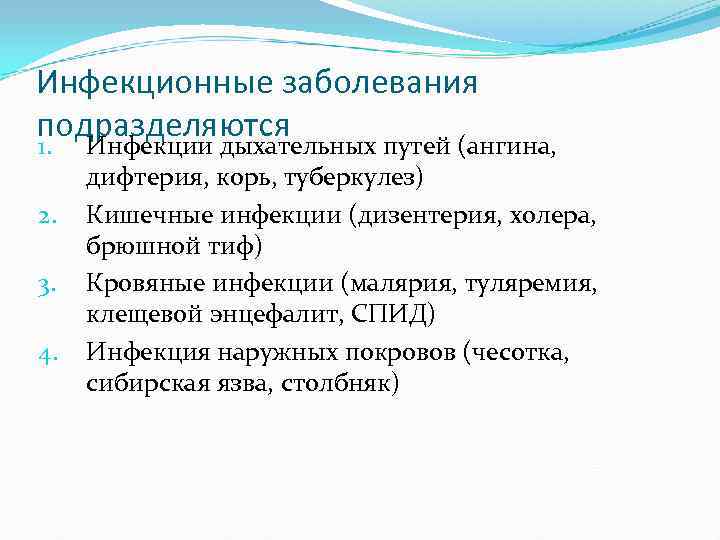 Инфекционные заболевания подразделяются

1. Инфекции дыхательных путей (ангина, дифтерия, корь, туберкулез)
2. Кишечные инфекции (дизентерия, холера, брюшной тиф)
3. Кровяные инфекции (малярия, туляремия, клещевой энцефалит, СПИД)
4. Инфекция наружных покровов (чесотка, сибирская язва, столбняк)